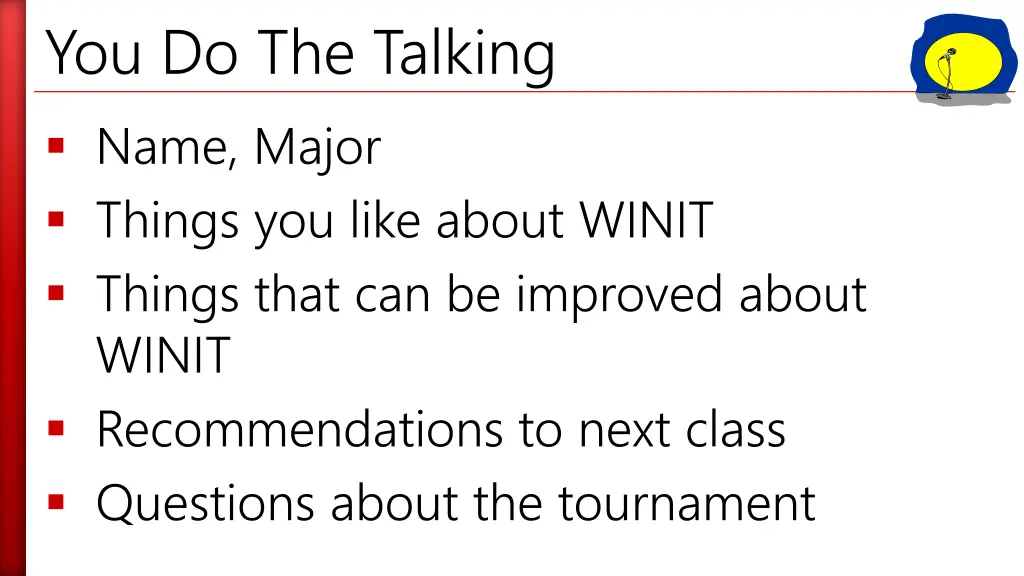 You Do The Talking

- Name, Major
- Things you like about WINIT
- Things that can be improved about WINIT
- Recommendations to next class
- Questions about the tournament